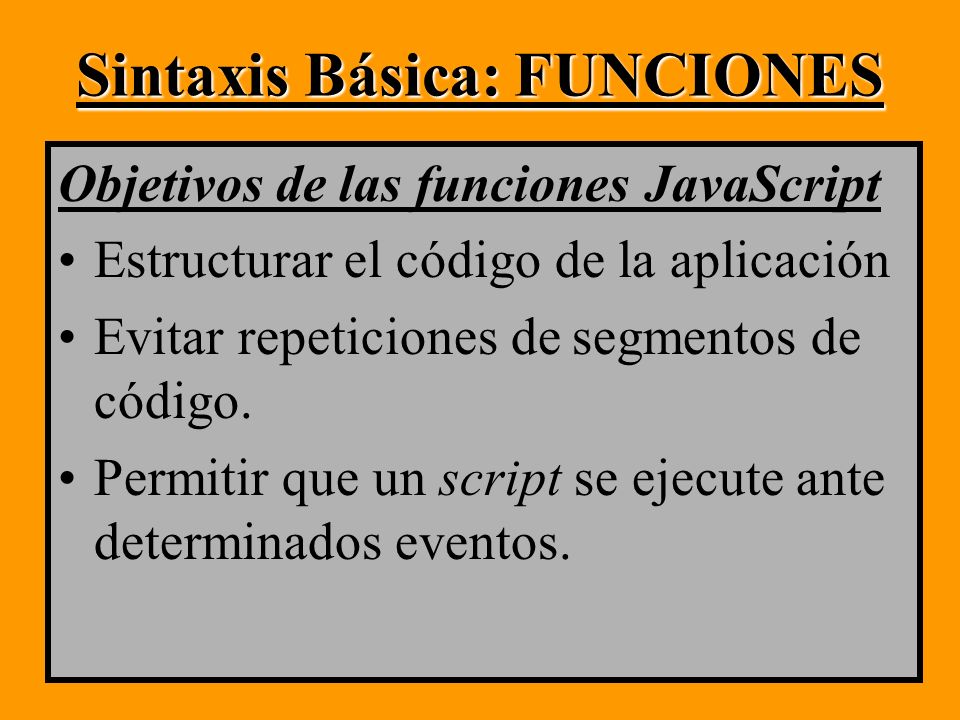 Sintaxis Básica: FUNCIONES

Objetivos de las funciones JavaScript

• Estructurar el código de la aplicación
• Evitar repeticiones de segmentos de código.
• Permitir que un script se ejecute ante determinados eventos.